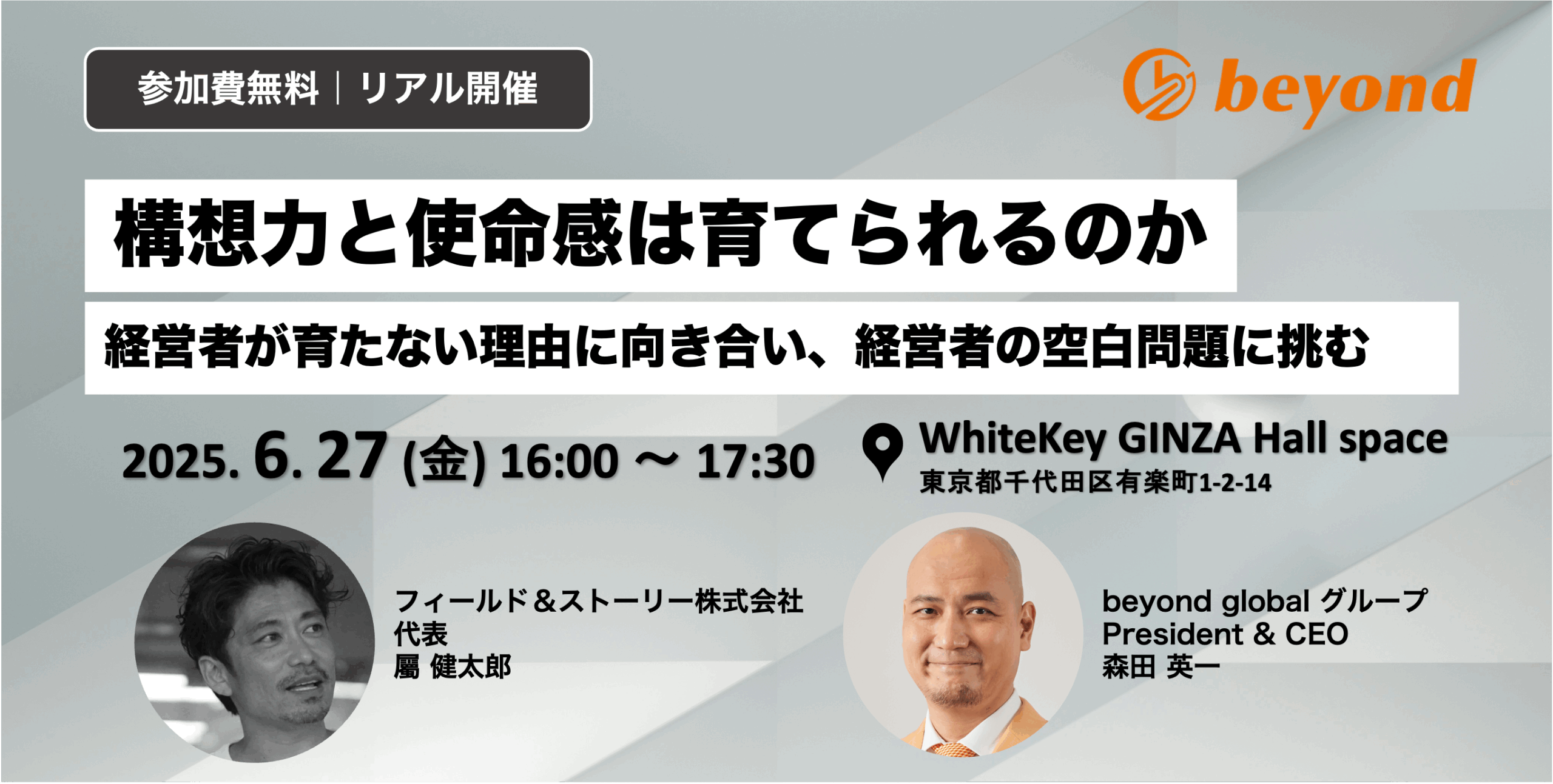 参加費無料｜リアル開催

beyond

構想力と使命感は育てられるのか

経営者が育たない理由に向き合い、経営者の空白問題に挑む

2025. 6. 27 (金) 16:00 ～ 17:30

WhiteKey GINZA Hall space
東京都千代田区有楽町1-2-14

フィールド＆ストーリー株式会社
代表
屬 健太郎

beyond global グループ
President & CEO
森田 英一